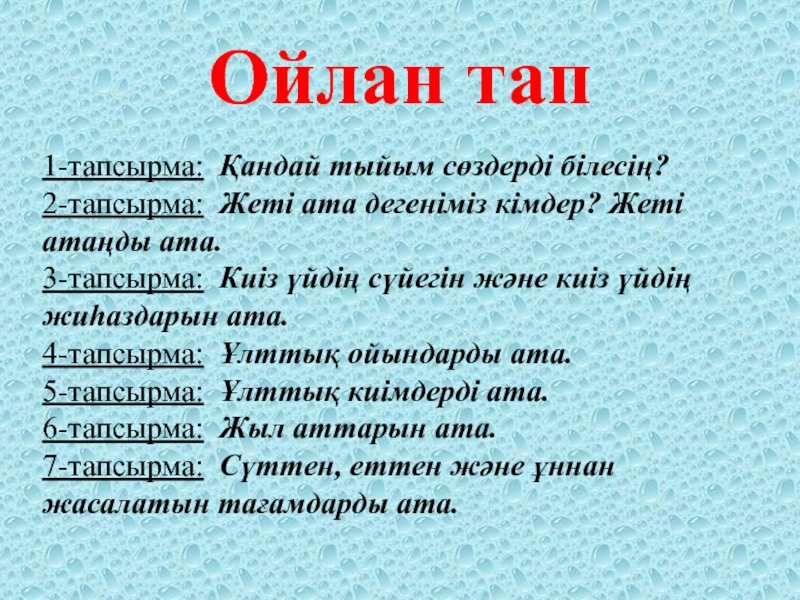 Ойлан тап

1-тапсырма: Қандай тыйым сөздерді білесің?
2-тапсырма: Жеті ата дегеніміз кімдер? Жеті атаңды ата.
3-тапсырма: Киіз үйдің сүйегін және киіз үйдің жиһаздарын ата.
4-тапсырма: Ұлттық ойындарды ата.
5-тапсырма: Ұлттық киімдерді ата.
6-тапсырма: Жыл аттарын ата.
7-тапсырма: Сүттен, еттен және ұннан жасалатын тағамдарды ата.